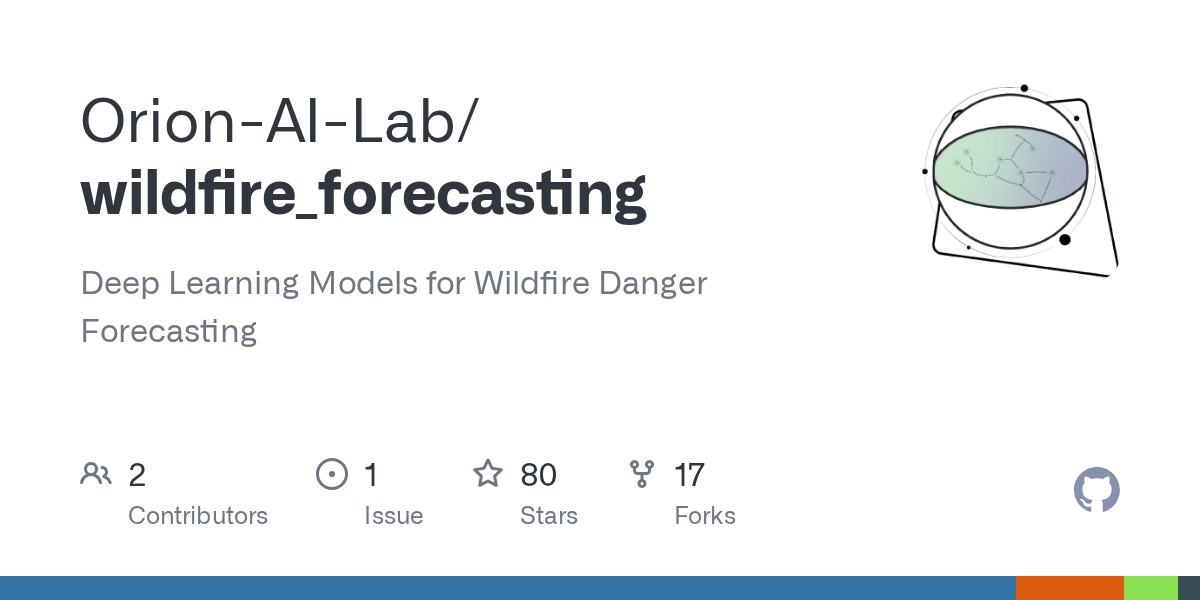 Orion-AI-Lab/
wildfire_forecasting

Deep Learning Models for Wildfire Danger Forecasting

2
Contributors

1
Issue

80
Stars

17
Forks